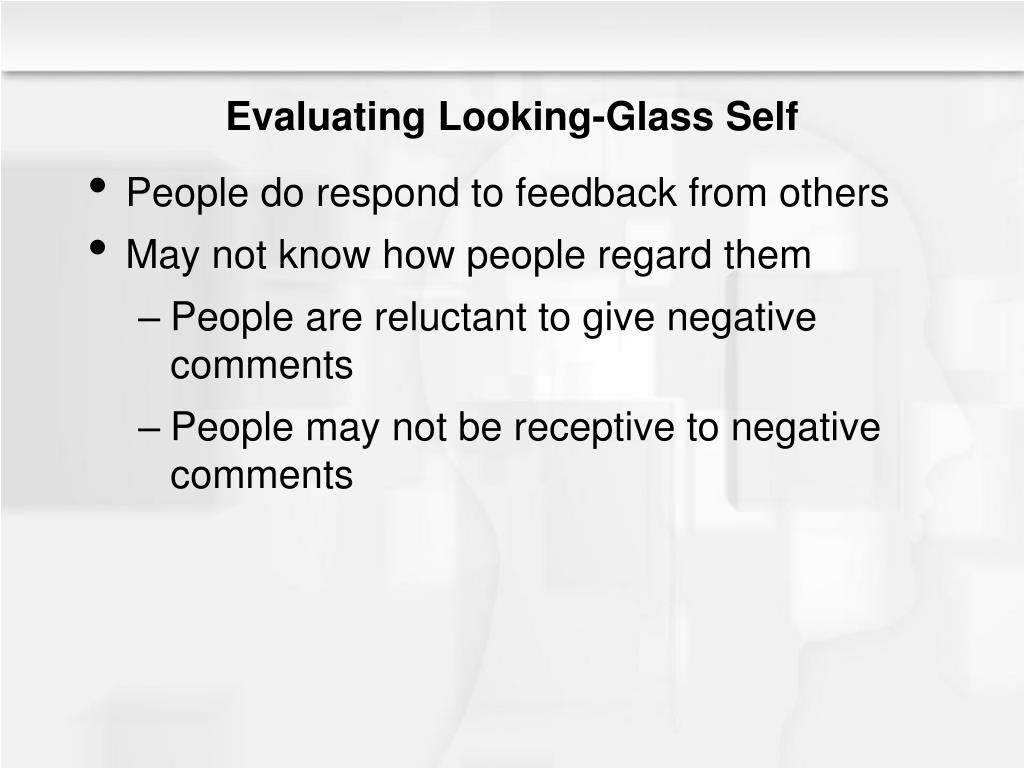 Evaluating Looking-Glass Self

• People do respond to feedback from others
• May not know how people regard them
– People are reluctant to give negative comments
– People may not be receptive to negative comments